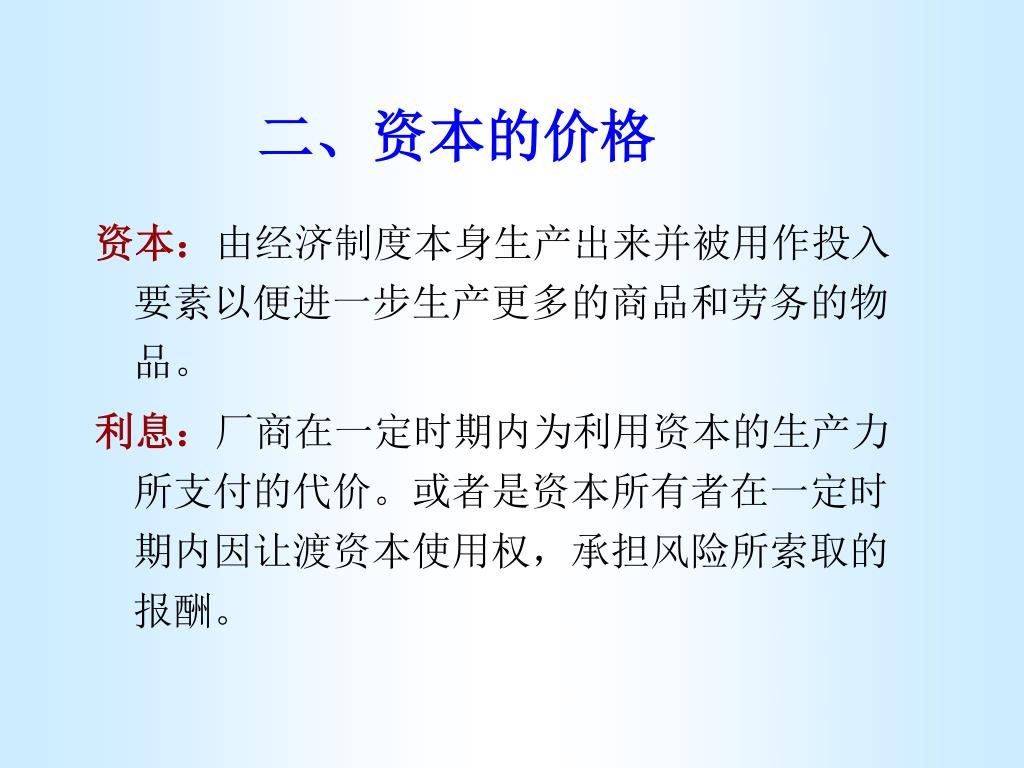 二、资本的价格

资本：由经济制度本身生产出来并被用作投入要素以便进一步生产更多的商品和劳务的物品。

利息：厂商在一定时期内为利用资本的生产力所支付的代价。或者是资本所有者在一定时期内因让渡资本使用权，承担风险所索取的报酬。